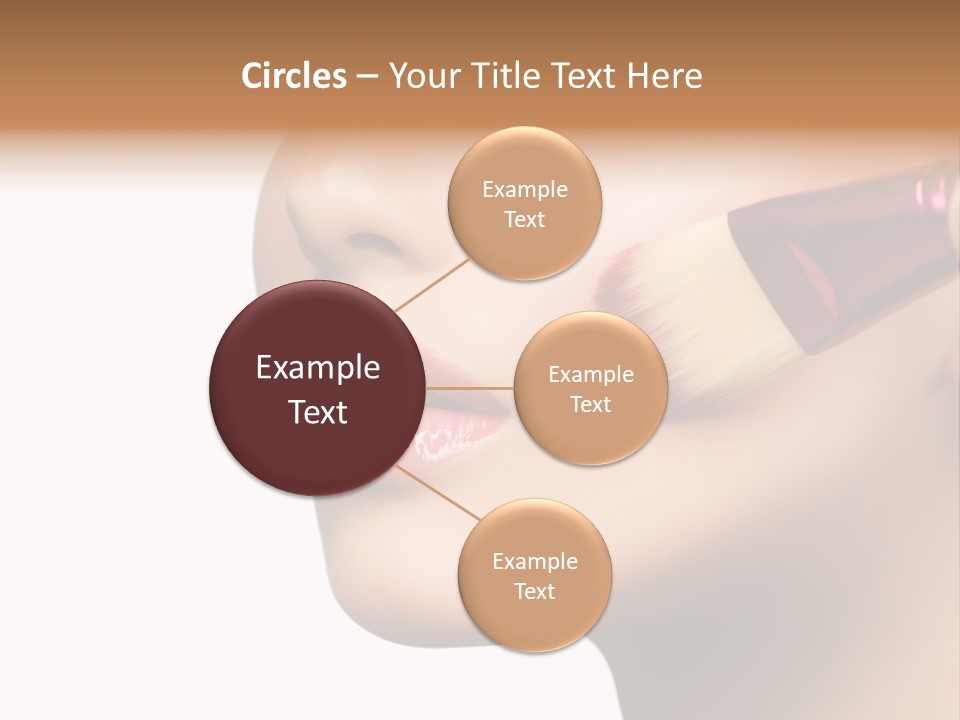 Circles – Your Title Text Here

Example Text

Example Text

Example Text

Example Text